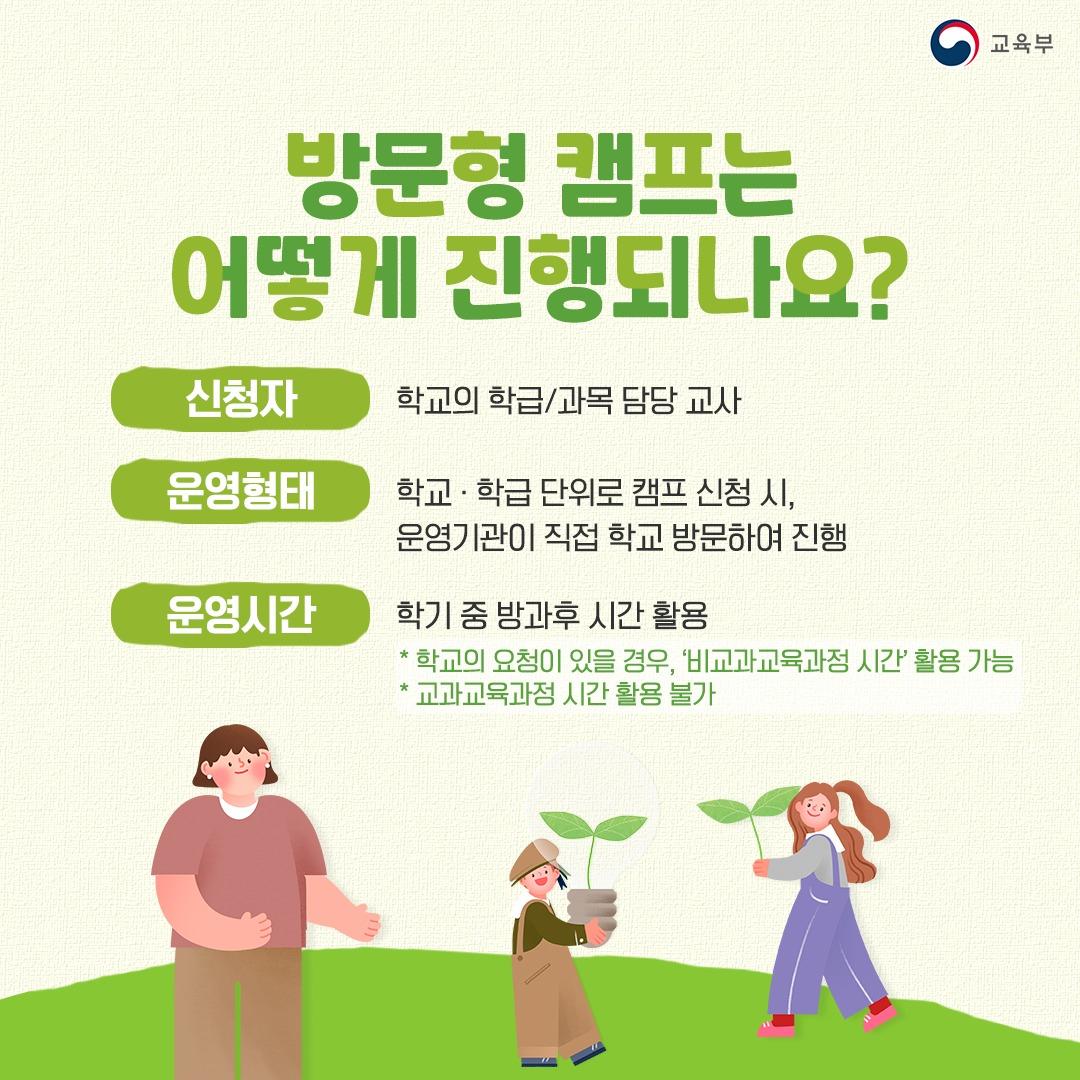 교육부

방문형 캠프는 어떻게 진행되나요?

신청자

학교의 학급/과목 담당 교사

운영형태

학교 · 학급 단위로 캠프 신청 시, 운영기관이 직접 학교 방문하여 진행

운영시간

학기 중 방과후 시간 활용

* 학교의 요청이 있을 경우, '비교과교육과정 시간' 활용 가능
* 교과교육과정 시간 활용 불가